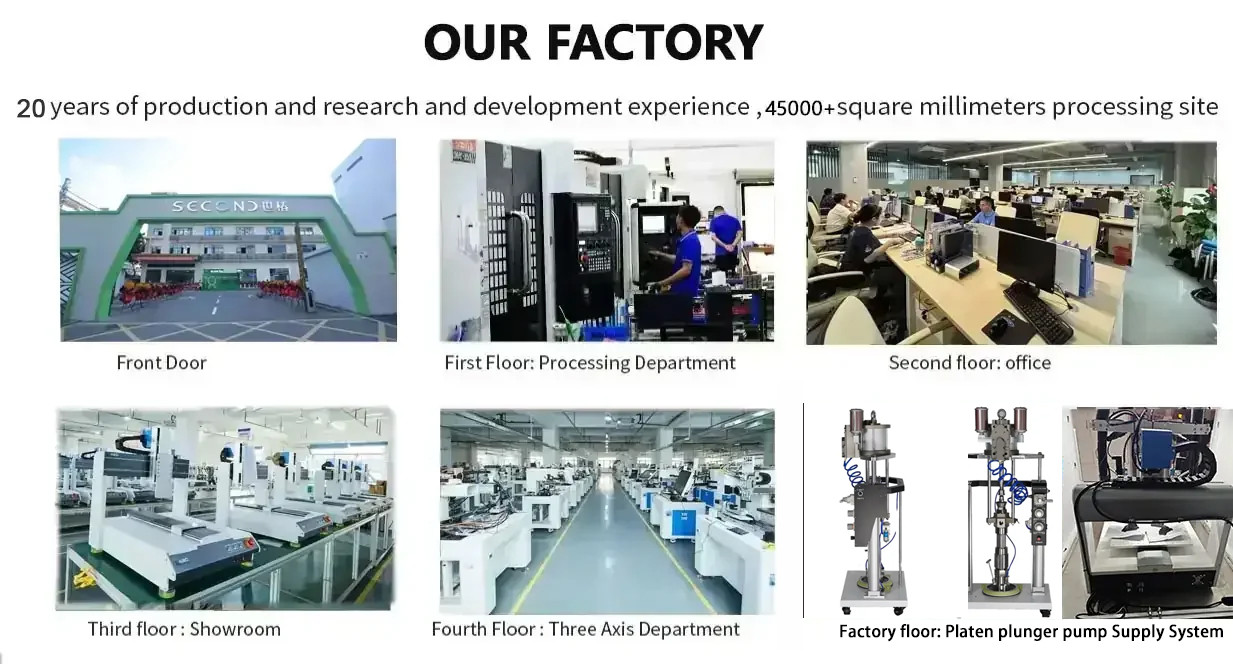 OUR FACTORY

20 years of production and research and development experience ,45000+square millimeters processing site

SECOND 世椿

Front Door

First Floor: Processing Department

Second floor: office

Third floor : Showroom

Fourth Floor : Three Axis Department

Factory floor: Platen plunger pump Supply System